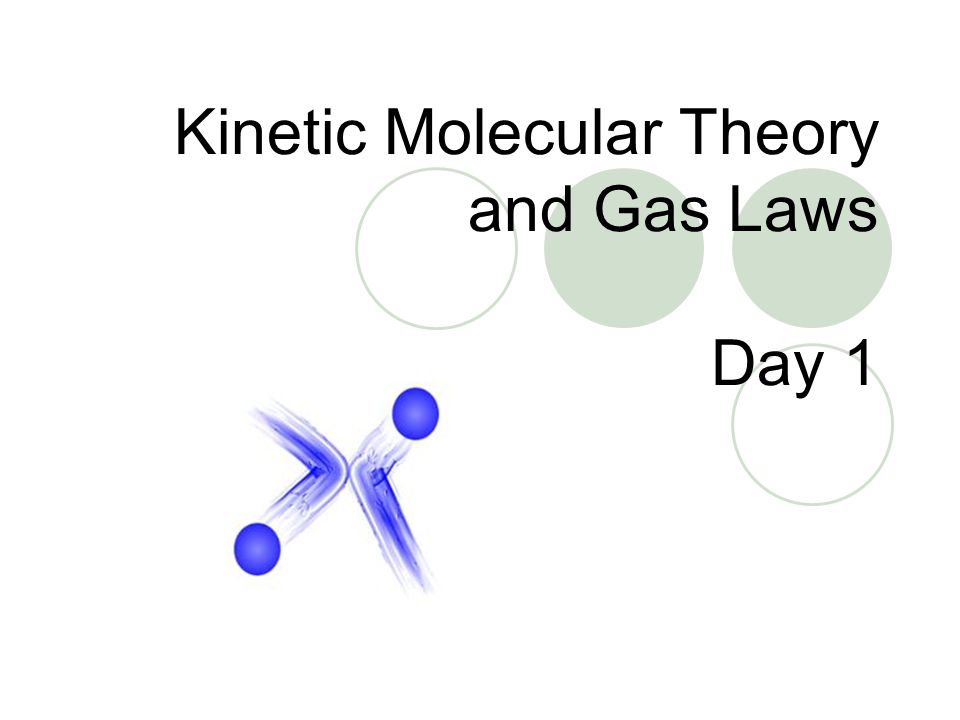 Kinetic Molecular Theory and Gas Laws

Day 1